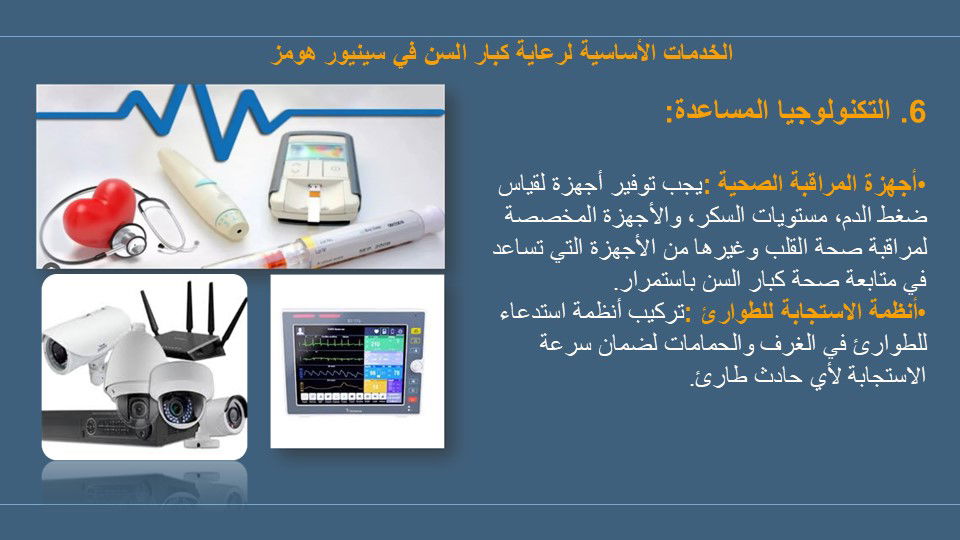 الخدمات الأساسية لرعاية كبار السن في سينيور هومز

6. التكنولوجيا المساعدة:

•أجهزة المراقبة الصحية :يجب توفير أجهزة لقياس ضغط الدم، مستويات السكر، والأجهزة المخصصة لمراقبة صحة القلب وغيرها من الأجهزة التي تساعد في متابعة صحة كبار السن باستمرار.
•أنظمة الاستجابة للطوارئ :تركيب أنظمة استدعاء للطوارئ في الغرف والحمامات لضمان سرعة الاستجابة لأي حادث طارئ.